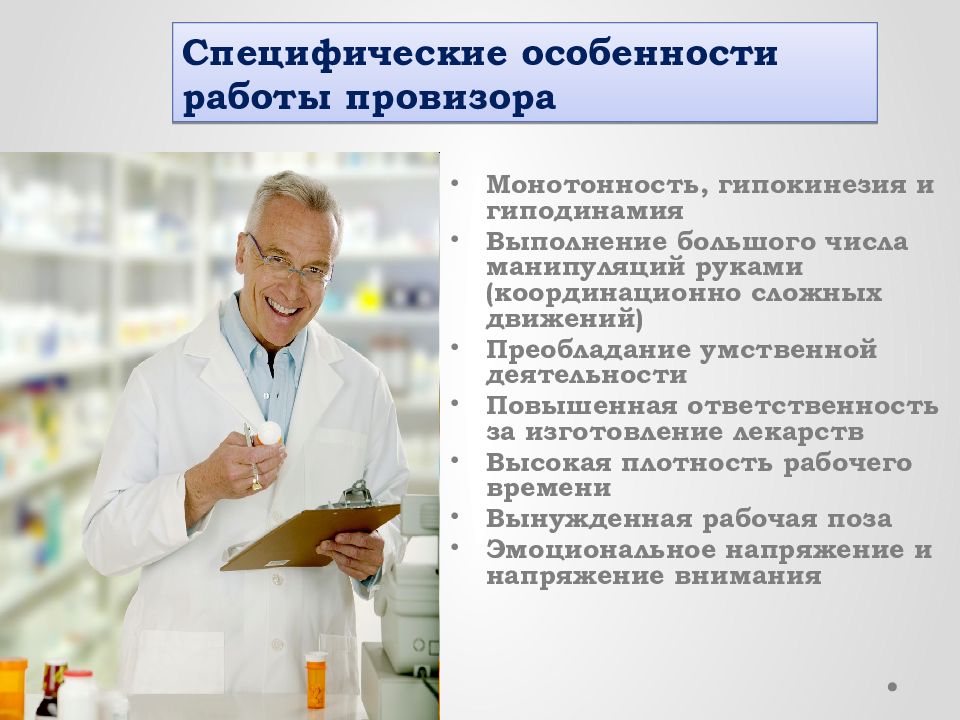 Специфические особенности работы провизора

• Монотонность, гипокинезия и гиподинамия
• Выполнение большого числа манипуляций руками (координационно сложных движений)
• Преобладание умственной деятельности
• Повышенная ответственность за изготовление лекарств
• Высокая плотность рабочего времени
• Вынужденная рабочая поза
• Эмоциональное напряжение и напряжение внимания